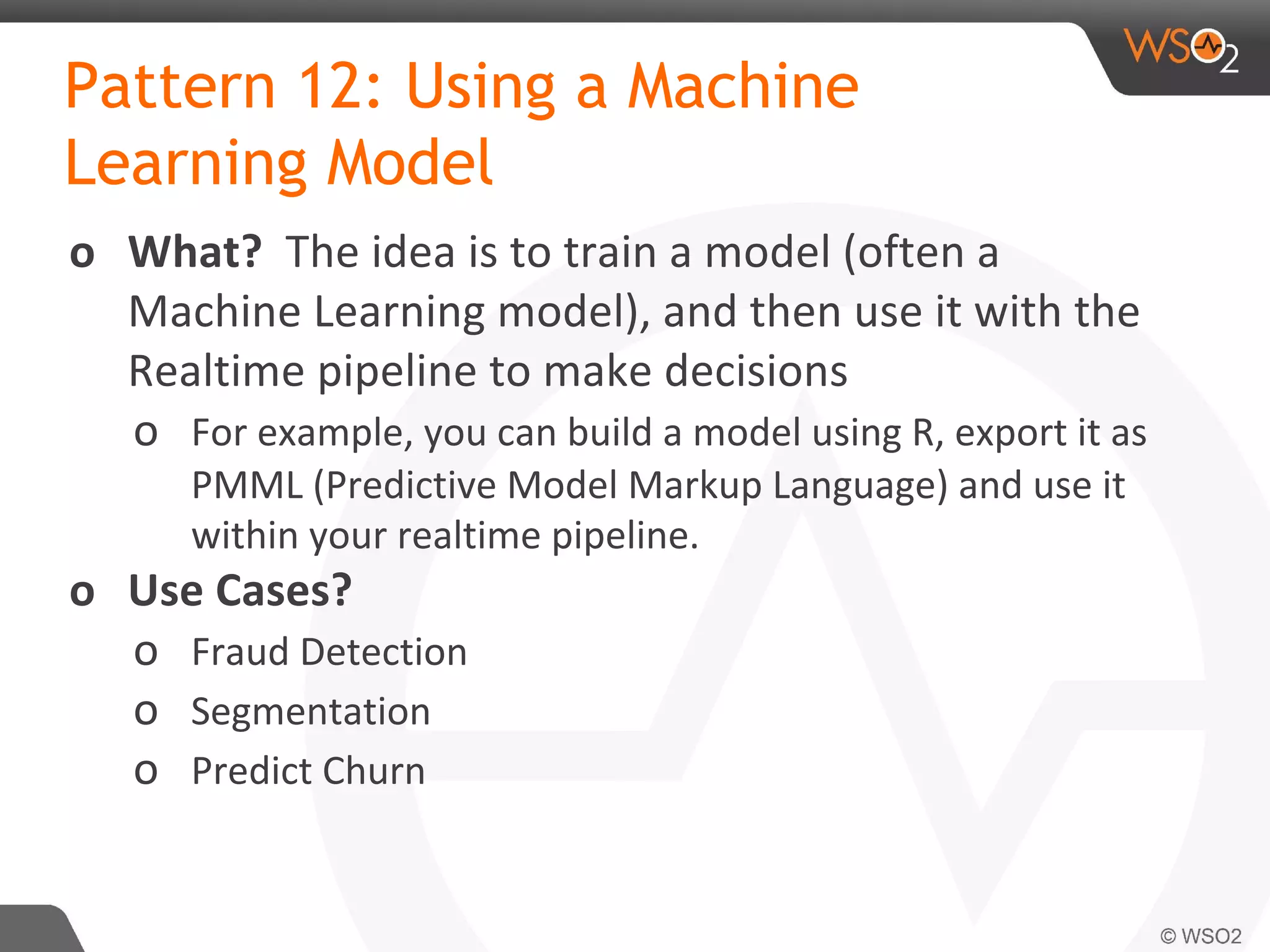 WSO2

Pattern 12: Using a Machine Learning Model

o What? The idea is to train a model (often a Machine Learning model), and then use it with the Realtime pipeline to make decisions

o For example, you can build a model using R, export it as PMML (Predictive Model Markup Language) and use it within your realtime pipeline.

o Use Cases?

o Fraud Detection

o Segmentation

o Predict Churn

© WSO2